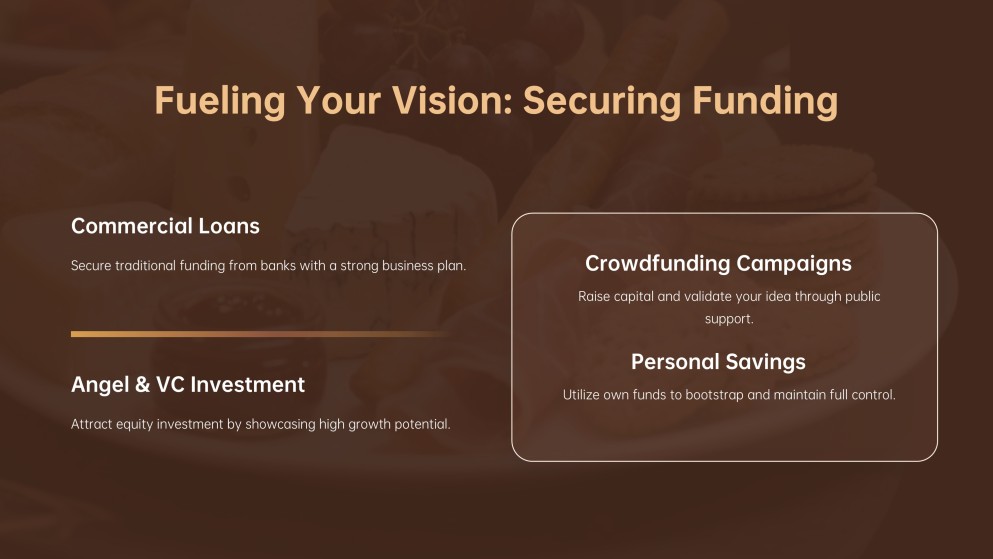 Fueling Your Vision: Securing Funding

Commercial Loans

Secure traditional funding from banks with a strong business plan.

Angel & VC Investment

Attract equity investment by showcasing high growth potential.

Crowdfunding Campaigns

Raise capital and validate your idea through public support.

Personal Savings

Utilize own funds to bootstrap and maintain full control.